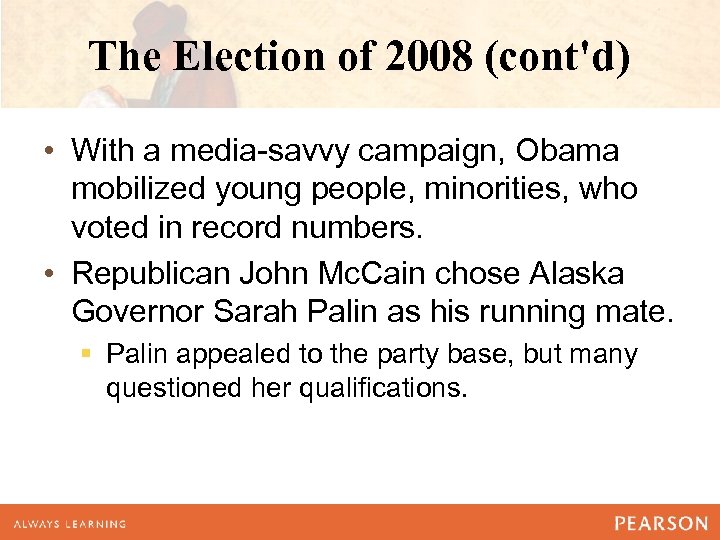 The Election of 2008 (cont'd)

• With a media-savvy campaign, Obama mobilized young people, minorities, who voted in record numbers.

• Republican John McCain chose Alaska Governor Sarah Palin as his running mate.

▪ Palin appealed to the party base, but many questioned her qualifications.

ALWAYS LEARNING

PEARSON